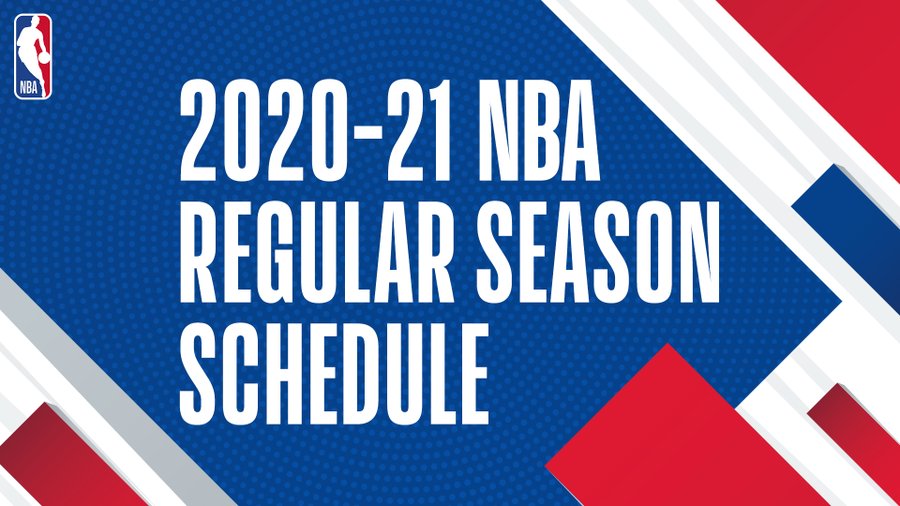 NBA

2020-21 NBA REGULAR SEASON SCHEDULE